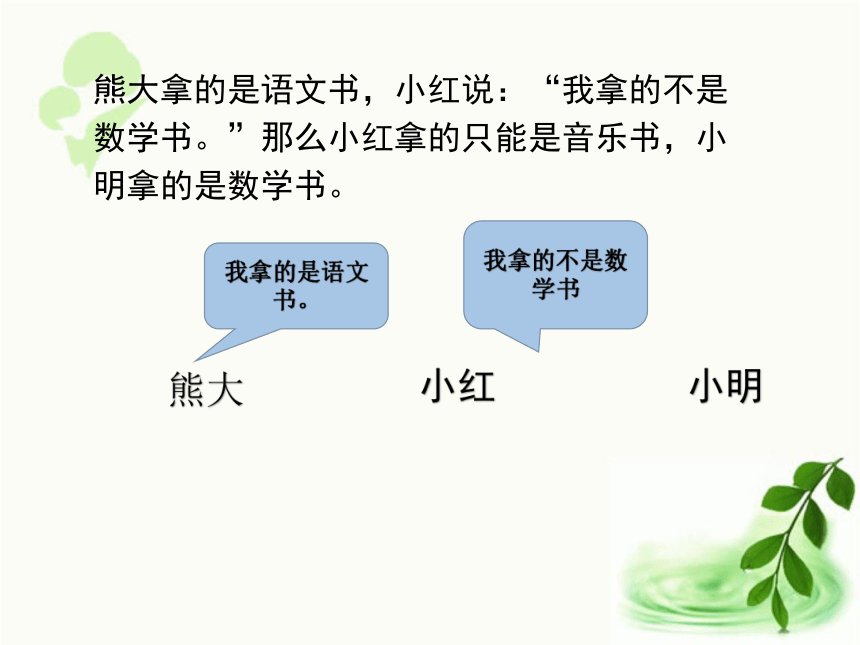 熊大拿的是语文书，小红说：“我拿的不是数学书。”那么小红拿的只能是音乐书，小明拿的是数学书。

我拿的是语文书。

我拿的不是数学书

熊大

小红

小明